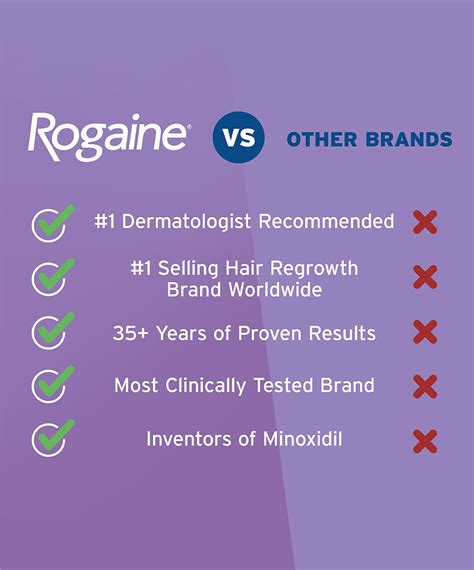 Rogaine® VS OTHER BRANDS

#1 Dermatologist Recommended

#1 Selling Hair Regrowth Brand Worldwide

35+ Years of Proven Results

Most Clinically Tested Brand

Inventors of Minoxidil